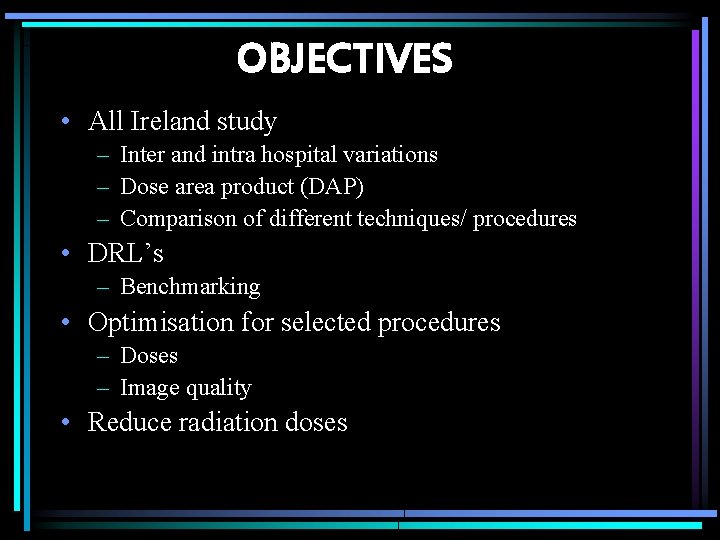 OBJECTIVES

• All Ireland study
– Inter and intra hospital variations
– Dose area product (DAP)
– Comparison of different techniques/ procedures
• DRL’s
– Benchmarking
• Optimisation for selected procedures
– Doses
– Image quality
• Reduce radiation doses